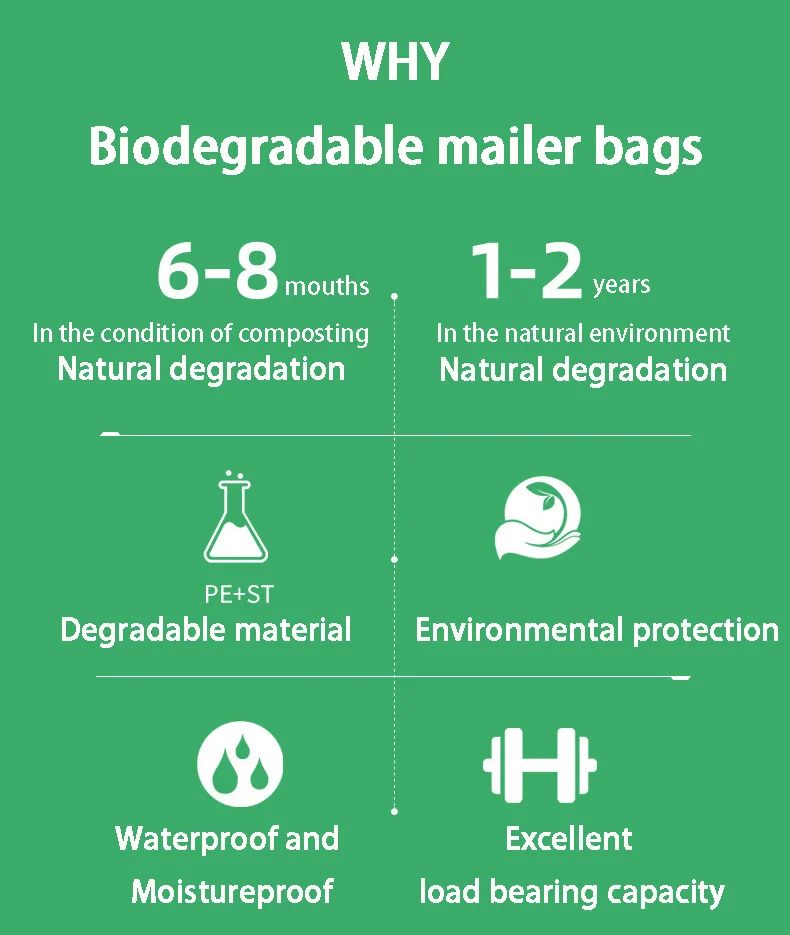 WHY

Biodegradable mailer bags

6-8 mouths

In the condition of composting

Natural degradation

1-2 years

In the natural environment

Natural degradation

PE+ST

Degradable material

Environmental protection

Waterproof and Moistureproof

Excellent load bearing capacity